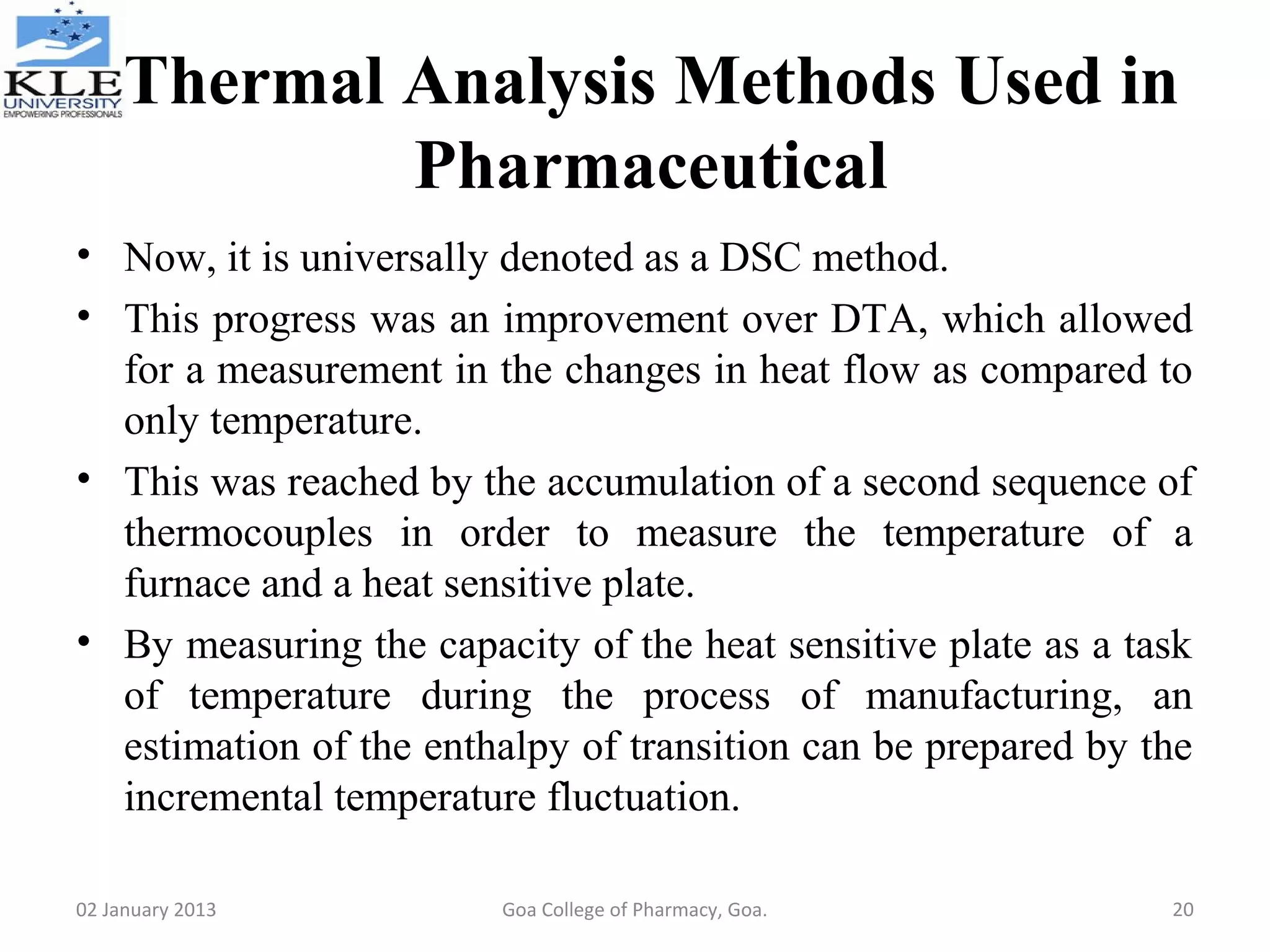 KLE UNIVERSITY EMPOWERING PROFESSIONALS

Thermal Analysis Methods Used in Pharmaceutical

• Now, it is universally denoted as a DSC method.

• This progress was an improvement over DTA, which allowed for a measurement in the changes in heat flow as compared to only temperature.

• This was reached by the accumulation of a second sequence of thermocouples in order to measure the temperature of a furnace and a heat sensitive plate.

• By measuring the capacity of the heat sensitive plate as a task of temperature during the process of manufacturing, an estimation of the enthalpy of transition can be prepared by the incremental temperature fluctuation.

02 January 2013

Goa College of Pharmacy, Goa.

20